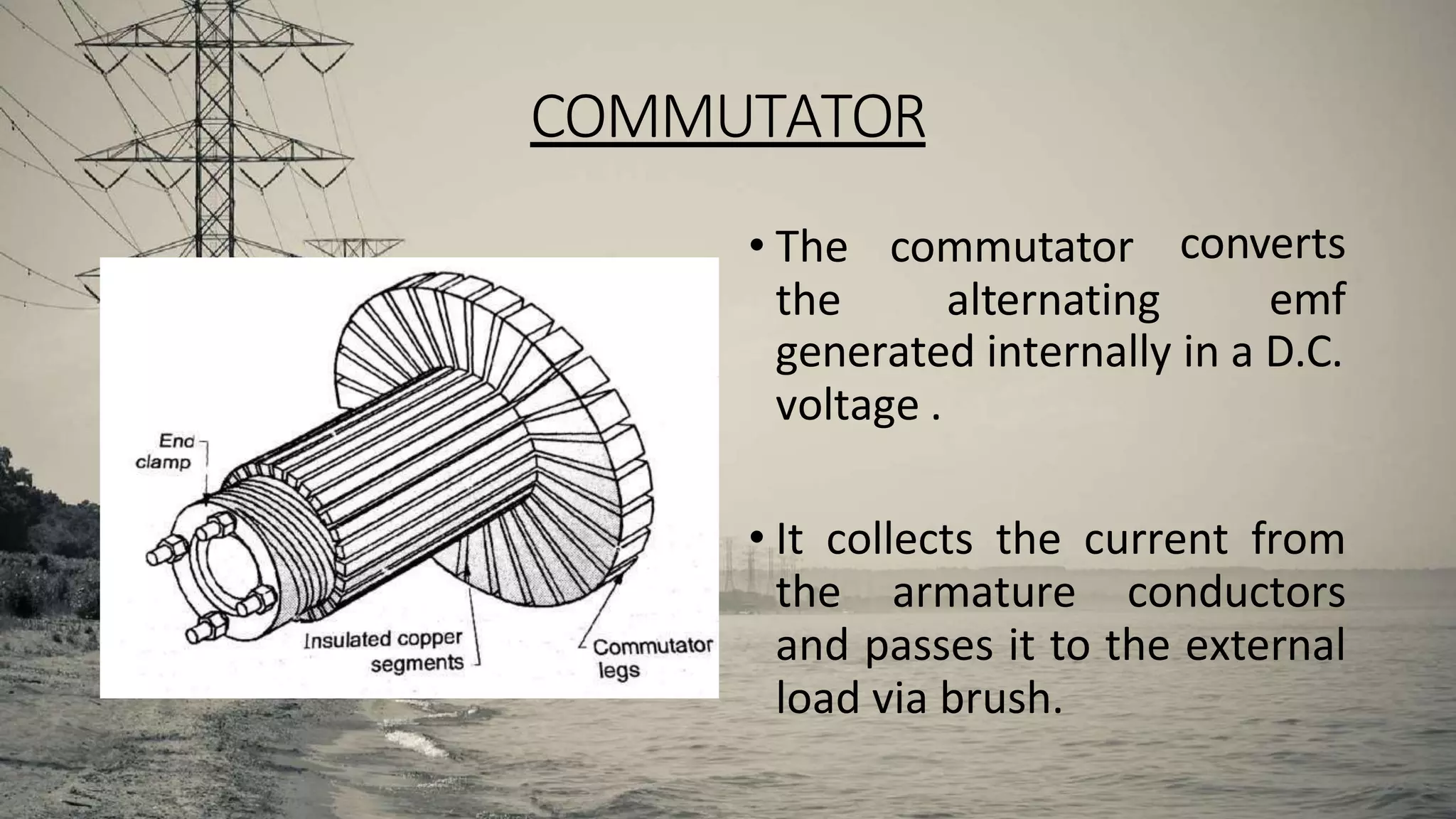 COMMUTATOR

End clamp

Insulated copper segments

Commutator legs

• The commutator converts the alternating emf generated internally in a D.C. voltage .

• It collects the current from the armature conductors and passes it to the external load via brush.